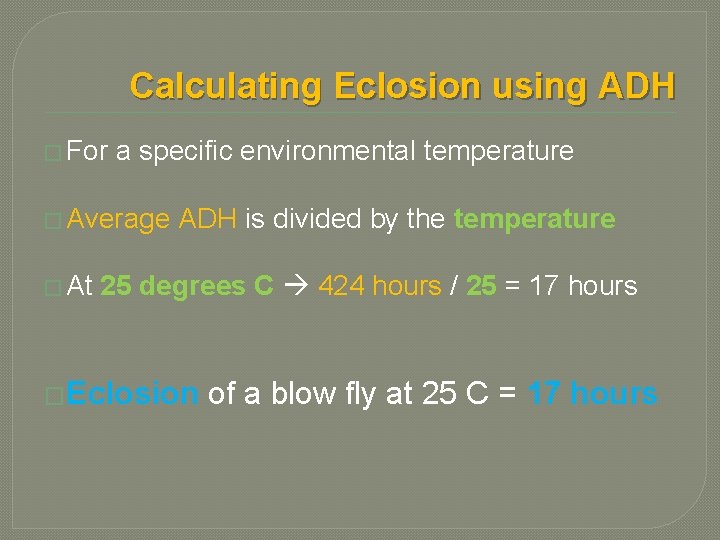 Calculating Eclosion using ADH

For a specific environmental temperature

Average ADH is divided by the temperature

At 25 degrees C → 424 hours / 25 = 17 hours

Eclosion of a blow fly at 25 C = 17 hours